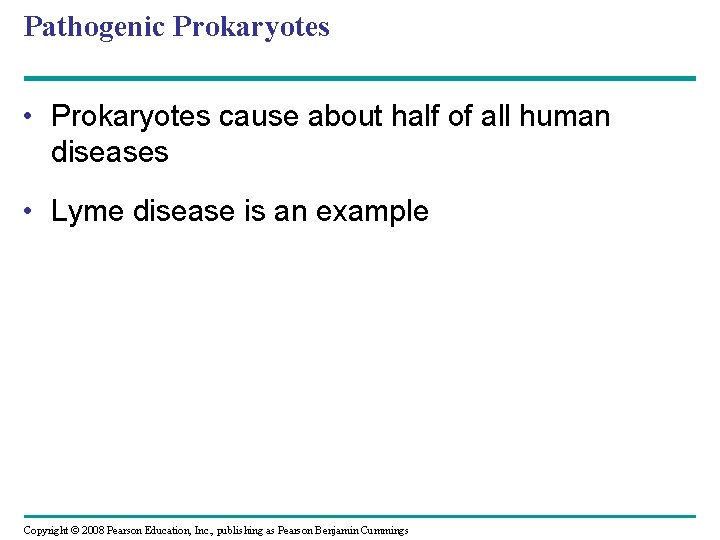 Pathogenic Prokaryotes

• Prokaryotes cause about half of all human diseases

• Lyme disease is an example

Copyright © 2008 Pearson Education, Inc., publishing as Pearson Benjamin Cummings